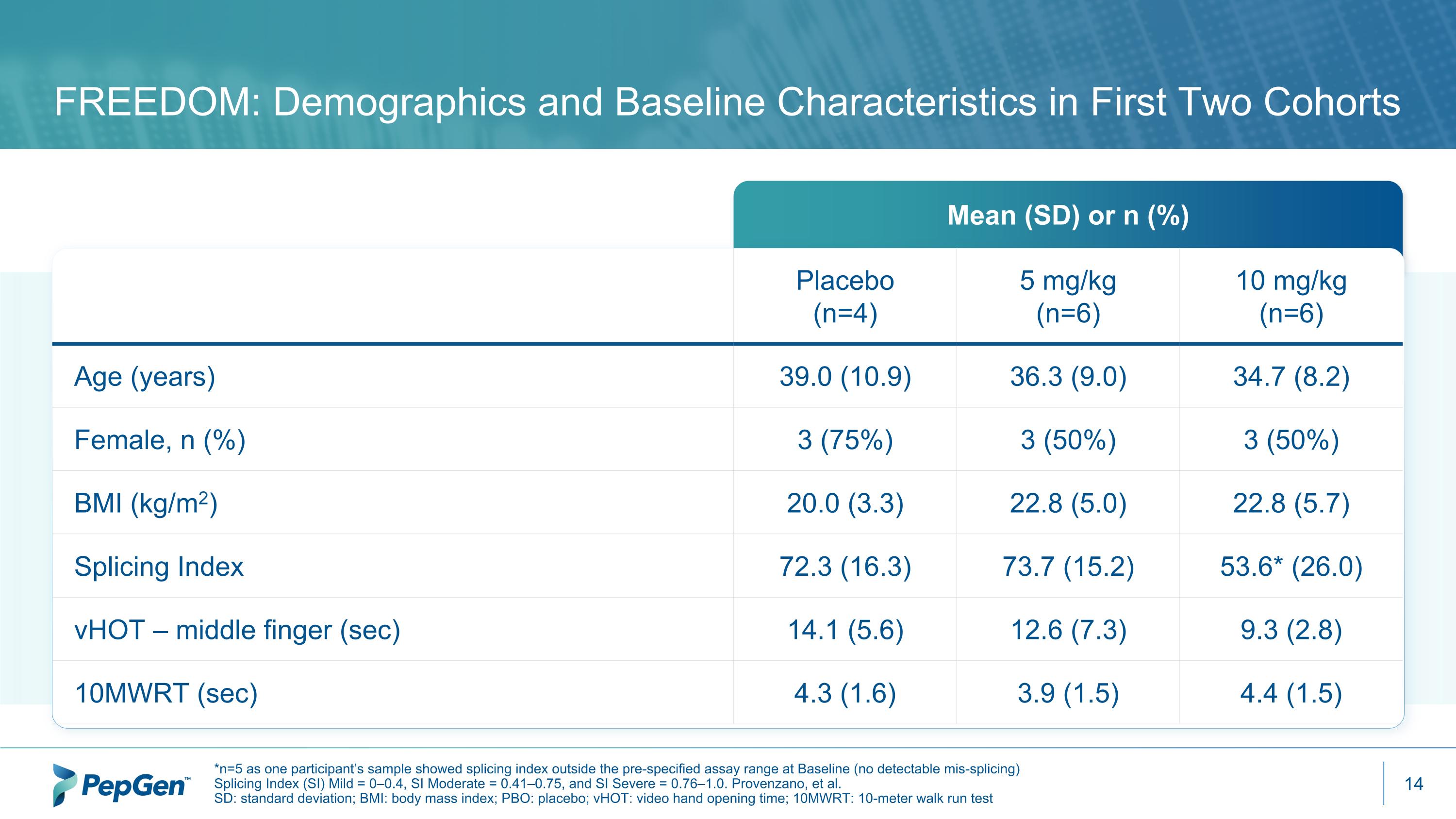 FREEDOM: Demographics and Baseline Characteristics in First Two Cohorts

Mean (SD) or n (%)

| | Placebo (n=4) | 5 mg/kg (n=6) | 10 mg/kg (n=6) |
|---|---|---|---|
| Age (years) | 39.0 (10.9) | 36.3 (9.0) | 34.7 (8.2) |
| Female, n (%) | 3 (75%) | 3 (50%) | 3 (50%) |
| BMI (kg/m$^2$) | 20.0 (3.3) | 22.8 (5.0) | 22.8 (5.7) |
| Splicing Index | 72.3 (16.3) | 73.7 (15.2) | 53.6* (26.0) |
| vHOT – middle finger (sec) | 14.1 (5.6) | 12.6 (7.3) | 9.3 (2.8) |
| 10MWRT (sec) | 4.3 (1.6) | 3.9 (1.5) | 4.4 (1.5) |

PepGen™

*n=5 as one participant's sample showed splicing index outside the pre-specified assay range at Baseline (no detectable mis-splicing)
Splicing Index (SI) Mild = 0–0.4, SI Moderate = 0.41–0.75, and SI Severe = 0.76–1.0. Provenzano, et al.
SD: standard deviation; BMI: body mass index; PBO: placebo; vHOT: video hand opening time; 10MWRT: 10-meter walk run test

14